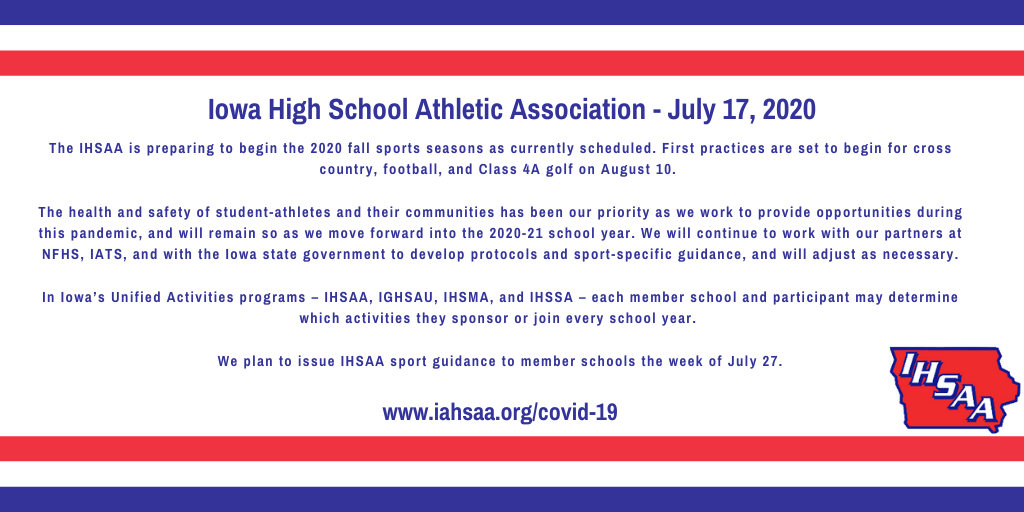 Iowa High School Athletic Association - July 17, 2020

The IHSAA is preparing to begin the 2020 fall sports seasons as currently scheduled. First practices are set to begin for cross country, football, and Class 4A golf on August 10.

The health and safety of student-athletes and their communities has been our priority as we work to provide opportunities during this pandemic, and will remain so as we move forward into the 2020-21 school year. We will continue to work with our partners at NFHS, IATS, and with the Iowa state government to develop protocols and sport-specific guidance, and will adjust as necessary.

In Iowa's Unified Activities programs – IHSAA, IGHSAU, IHSMA, and IHSSA – each member school and participant may determine which activities they sponsor or join every school year.

We plan to issue IHSAA sport guidance to member schools the week of July 27.

www.iahsaa.org/covid-19

IHSAA